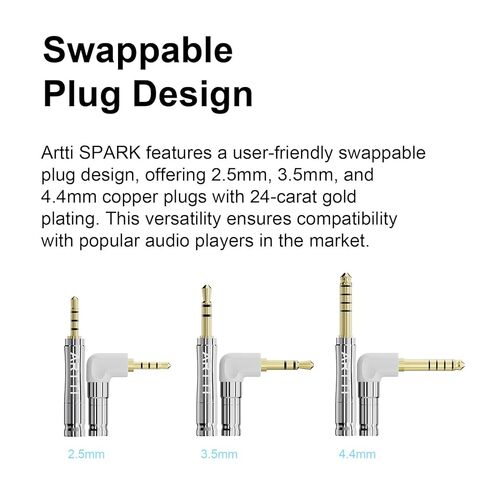 Swappable Plug Design

Artti SPARK features a user-friendly swappable plug design, offering 2.5mm, 3.5mm, and 4.4mm copper plugs with 24-carat gold plating. This versatility ensures compatibility with popular audio players in the market.

ARTTI

ARTTI

ARTTI

2.5mm

3.5mm

4.4mm